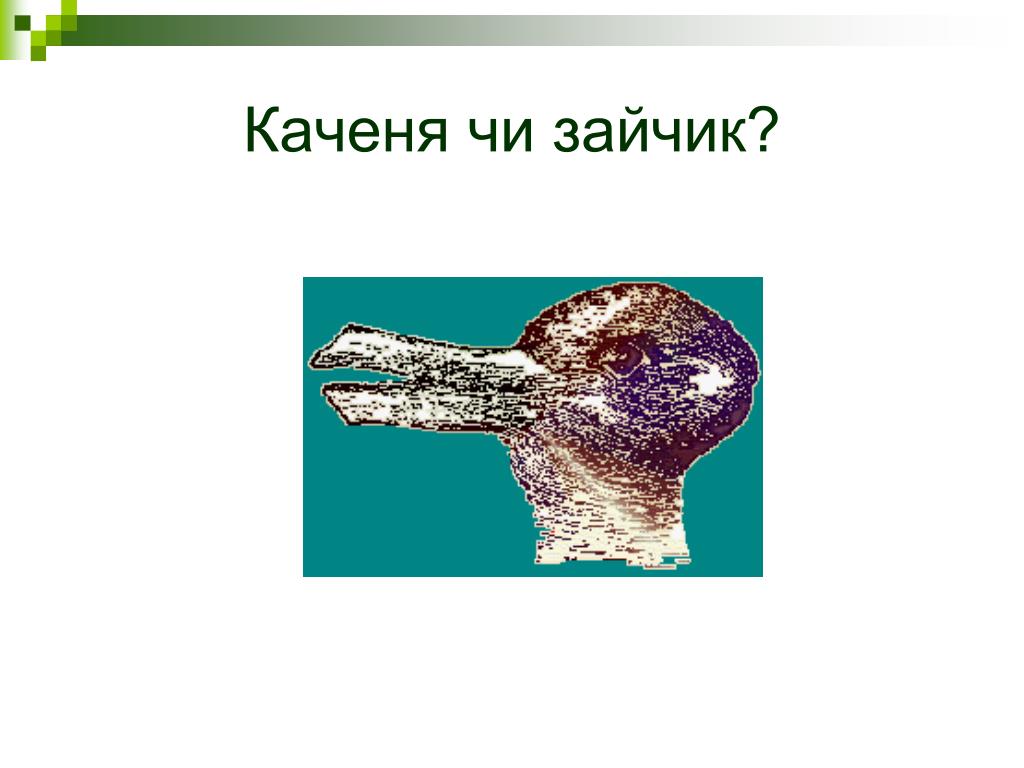 Каченя чи зайчик?